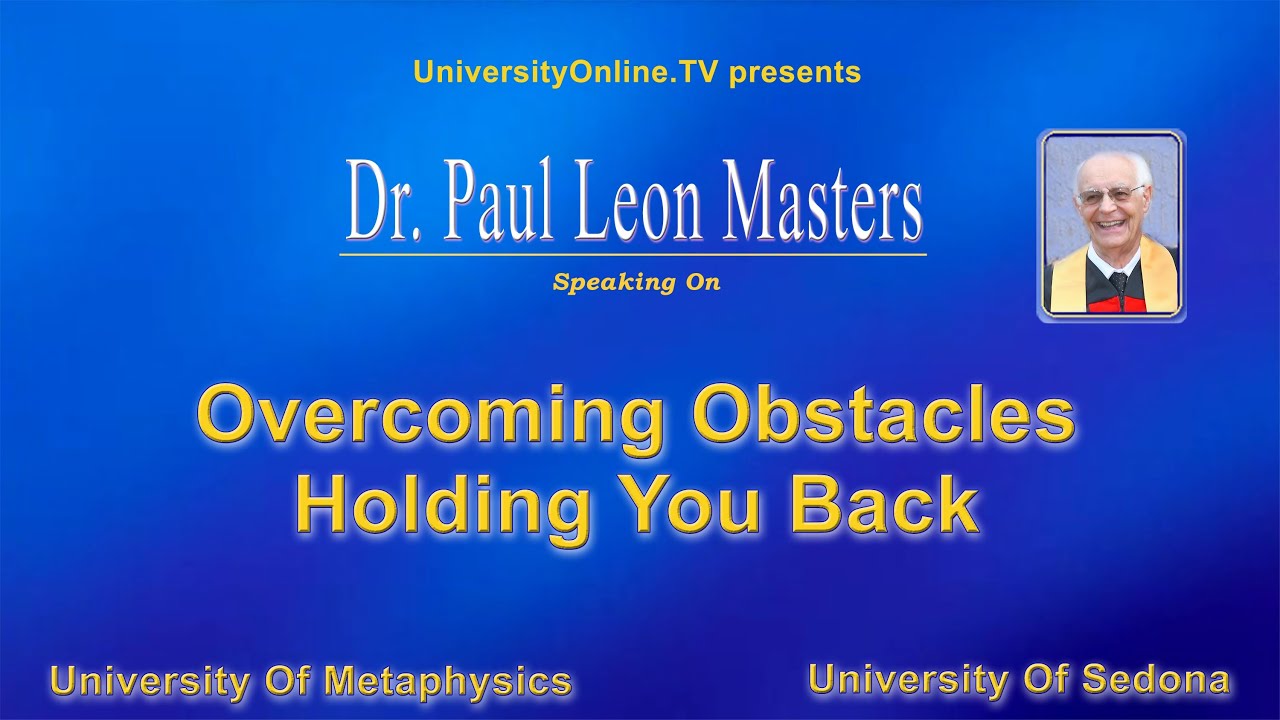 UniversityOnline.TV presents

Dr. Paul Leon Masters

Speaking On

Overcoming Obstacles Holding You Back

University Of Metaphysics

University Of Sedona